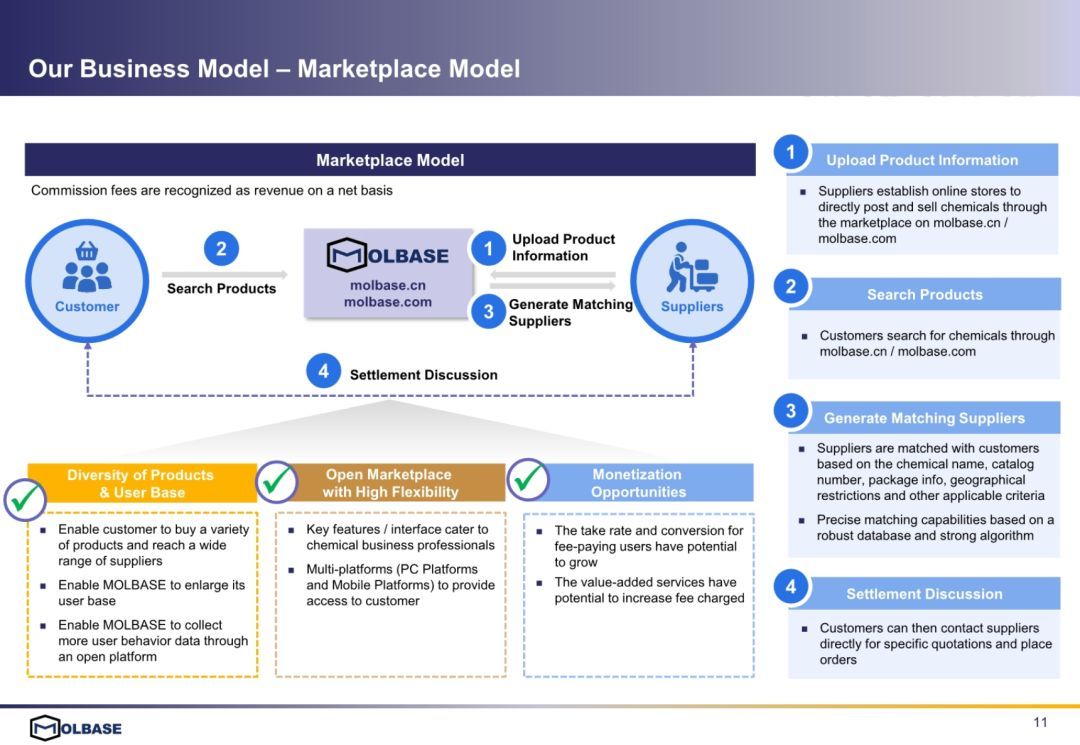 Our Business Model – Marketplace Model

Marketplace Model

Commission fees are recognized as revenue on a net basis

Customer

2 Search Products

MOLBASE
molbase.cn
molbase.com

1 Upload Product Information

3 Generate Matching Suppliers

Suppliers

4 Settlement Discussion

Diversity of Products & User Base

- Enable customer to buy a variety of products and reach a wide range of suppliers
- Enable MOLBASE to enlarge its user base
- Enable MOLBASE to collect more user behavior data through an open platform

Open Marketplace with High Flexibility

- Key features / interface cater to chemical business professionals
- Multi-platforms (PC Platforms and Mobile Platforms) to provide access to customer

Monetization Opportunities

- The take rate and conversion for fee-paying users have potential to grow
- The value-added services have potential to increase fee charged

1 Upload Product Information

- Suppliers establish online stores to directly post and sell chemicals through the marketplace on molbase.cn / molbase.com

2 Search Products

- Customers search for chemicals through molbase.cn / molbase.com

3 Generate Matching Suppliers

- Suppliers are matched with customers based on the chemical name, catalog number, package info, geographical restrictions and other applicable criteria
- Precise matching capabilities based on a robust database and strong algorithm

4 Settlement Discussion

- Customers can then contact suppliers directly for specific quotations and place orders

MOLBASE

11